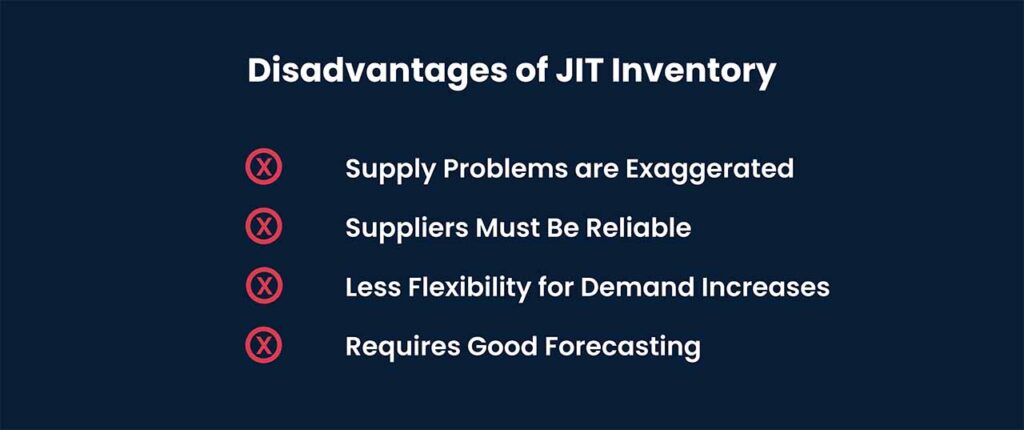 Disadvantages of JIT Inventory

Supply Problems are Exaggerated

Suppliers Must Be Reliable

Less Flexibility for Demand Increases

Requires Good Forecasting